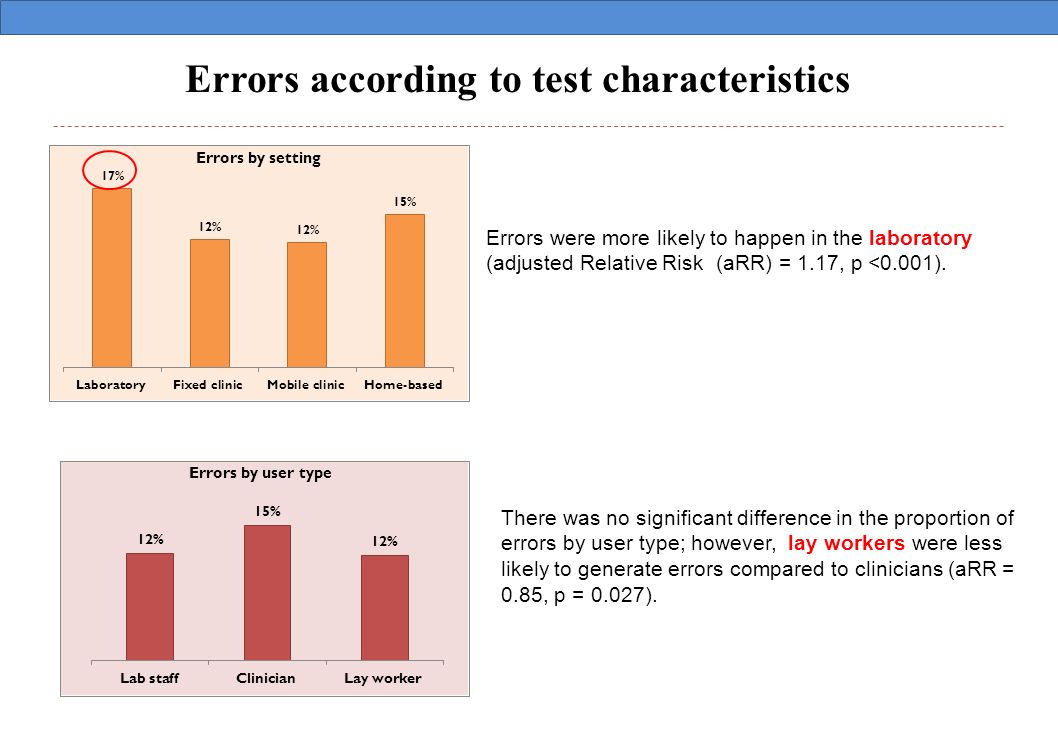 Errors according to test characteristics

Errors by setting

17%

12%

12%

15%

Laboratory Fixed clinic Mobile clinic Home-based

Errors were more likely to happen in the laboratory (adjusted Relative Risk (aRR) = 1.17, p <0.001).

Errors by user type

12%

15%

12%

Lab staff Clinician Lay worker

There was no significant difference in the proportion of errors by user type; however, lay workers were less likely to generate errors compared to clinicians (aRR = 0.85, p = 0.027).